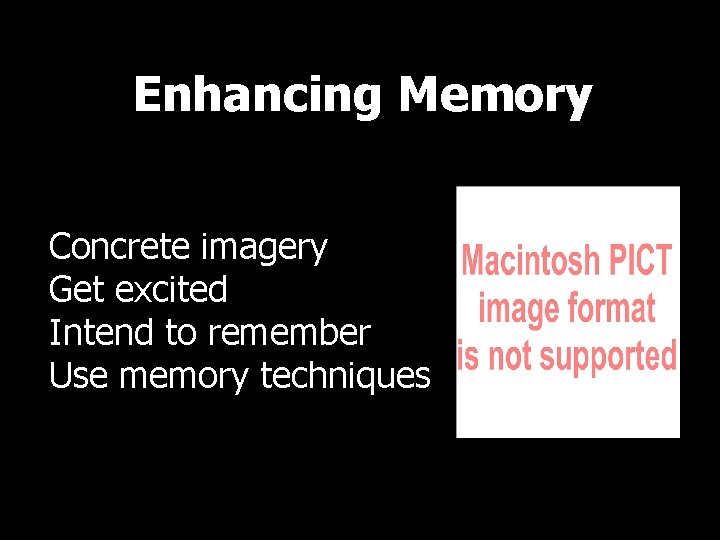 Enhancing Memory

Concrete imagery
Get excited
Intend to remember
Use memory techniques

Macintosh PICT image format is not supported